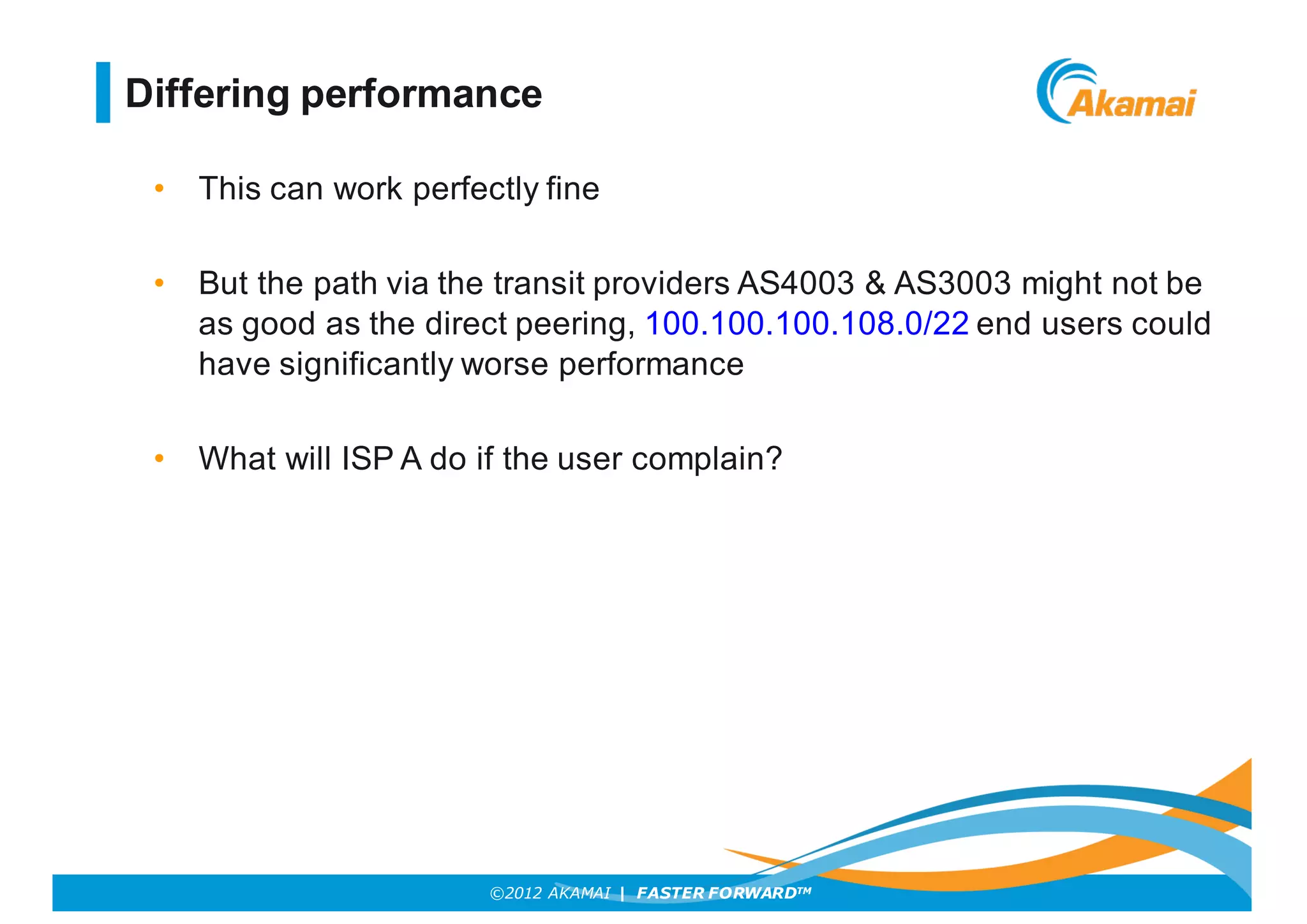 Differing performance

Akamai

• This can work perfectly fine

• But the path via the transit providers AS4003 & AS3003 might not be as good as the direct peering, 100.100.100.108.0/22 end users could have significantly worse performance

• What will ISP A do if the user complain?

©2012 AKAMAI | FASTER FORWARD™